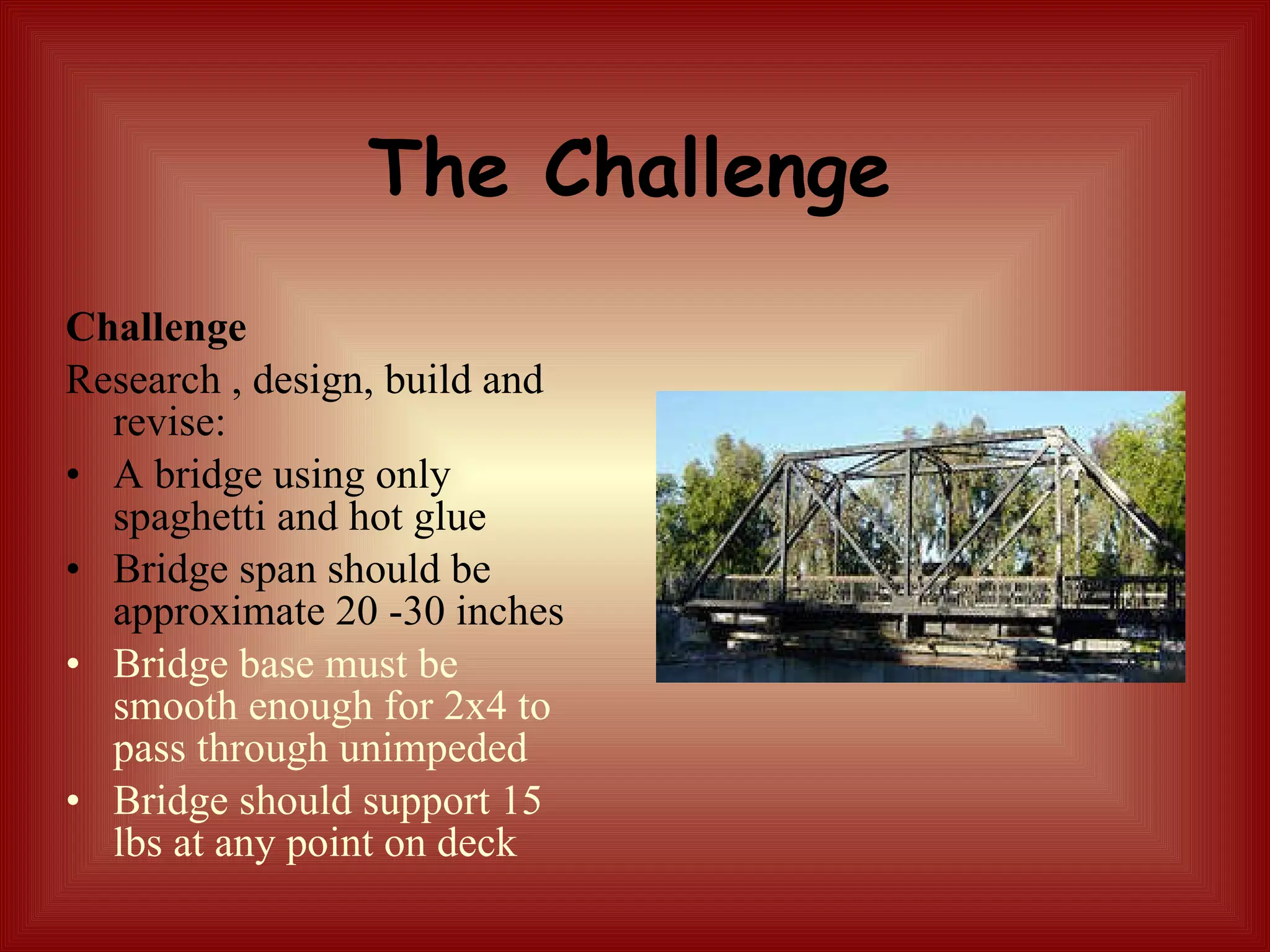 The Challenge

Challenge
Research , design, build and revise:
• A bridge using only spaghetti and hot glue
• Bridge span should be approximate 20 -30 inches
• Bridge base must be smooth enough for 2x4 to pass through unimpeded
• Bridge should support 15 lbs at any point on deck